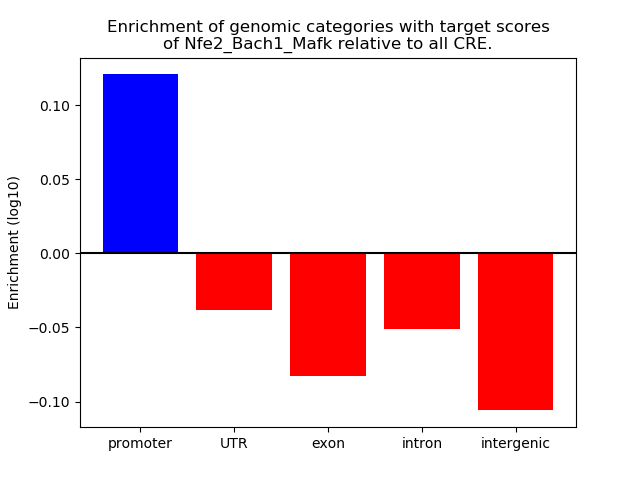 Enrichment of genomic categories with target scores of Nfe2_Bach1_Mafk relative to all CRE.

Enrichment (log10)

0.10
0.05
0.00
−0.05
−0.10

promoter
UTR
exon
intron
intergenic